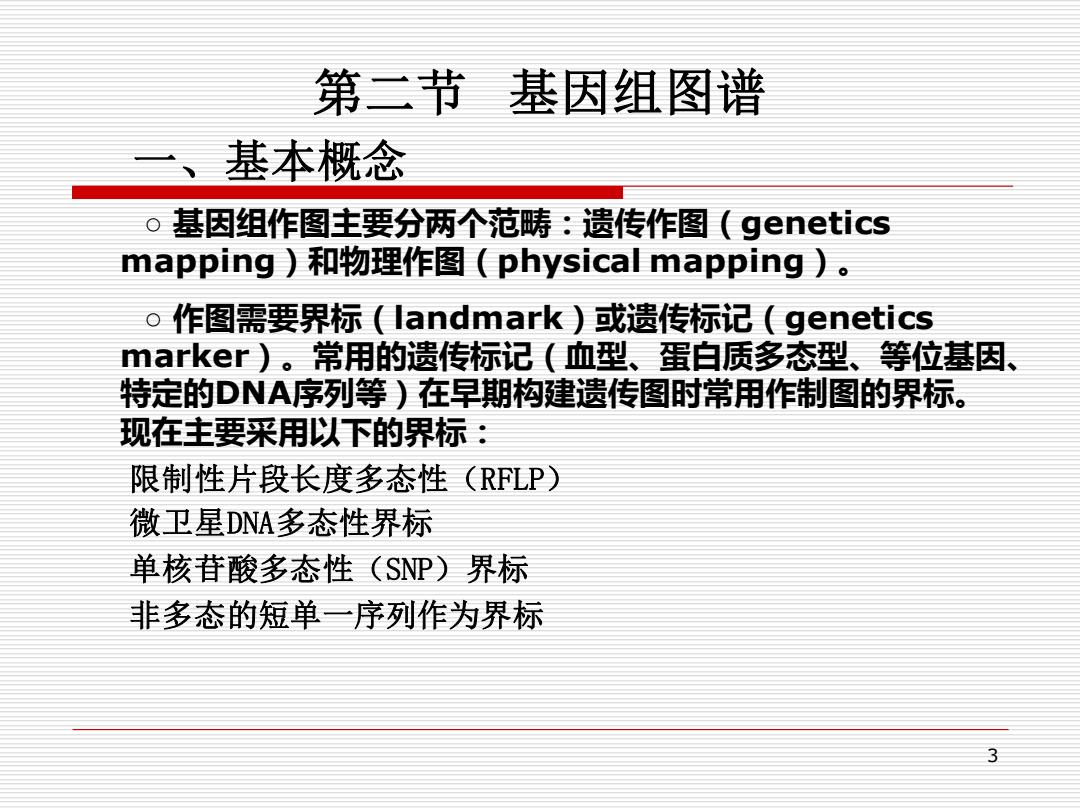 第二节 基因组图谱

一、基本概念

○ 基因组作图主要分两个范畴：遗传作图（genetics mapping）和物理作图（physical mapping）。

○ 作图需要界标（landmark）或遗传标记（genetics marker）。常用的遗传标记（血型、蛋白质多态型、等位基因、特定的DNA序列等）在早期构建遗传图时常用作制图的界标。现在主要采用以下的界标：

限制性片段长度多态性（RFLP）

微卫星DNA多态性界标

单核苷酸多态性（SNP）界标

非多态的短单一序列作为界标

3